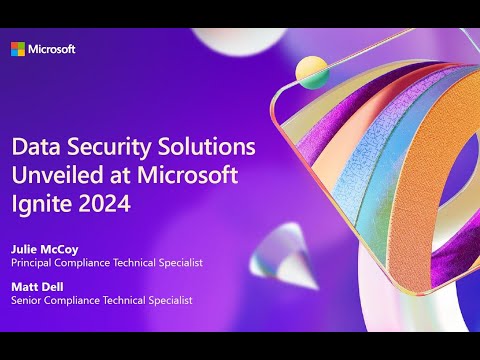 Microsoft

Data Security Solutions Unveiled at Microsoft Ignite 2024

Julie McCoy
Principal Compliance Technical Specialist

Matt Dell
Senior Compliance Technical Specialist